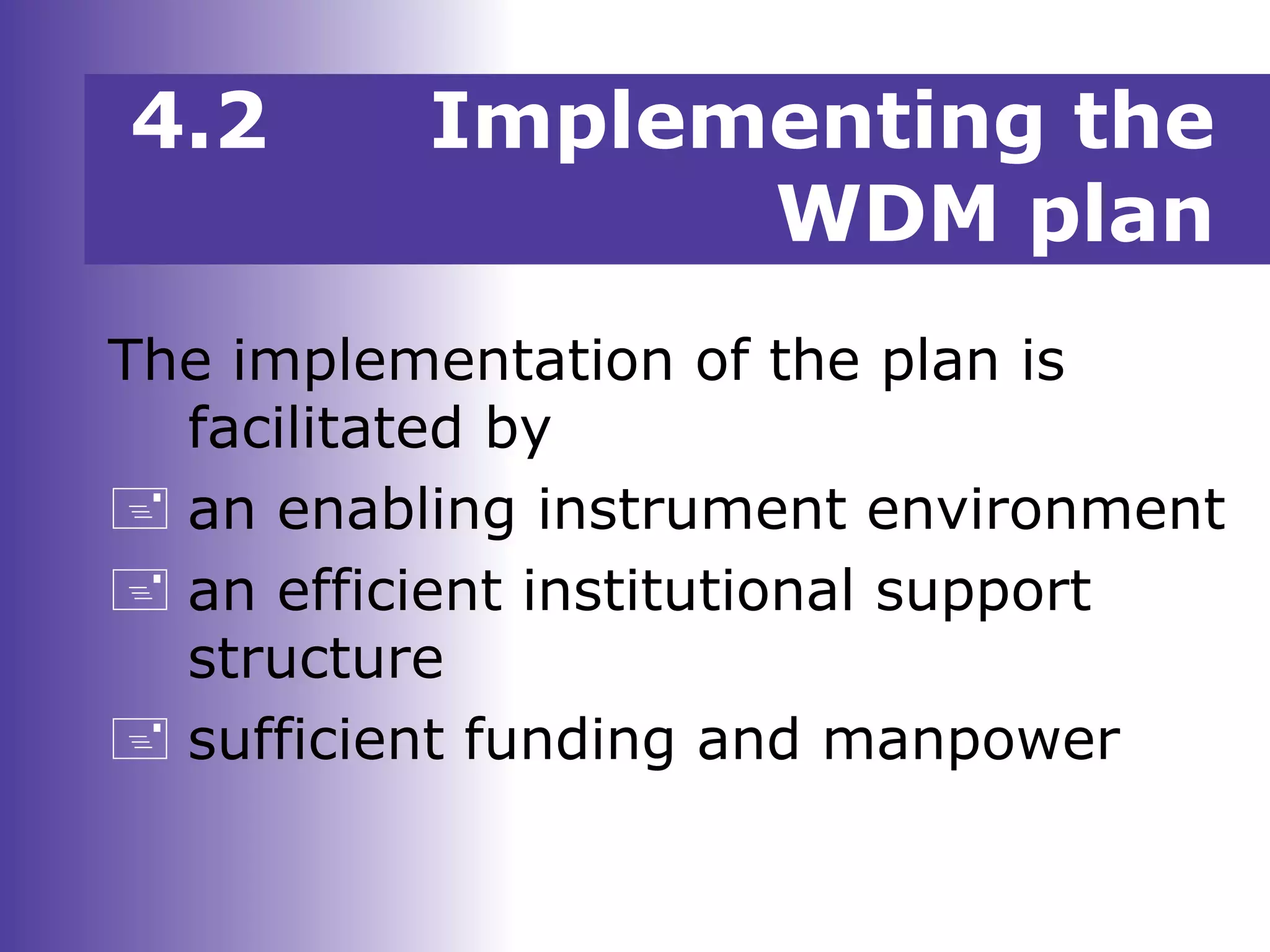 4.2 Implementing the WDM plan

The implementation of the plan is facilitated by

an enabling instrument environment

an efficient institutional support structure

sufficient funding and manpower